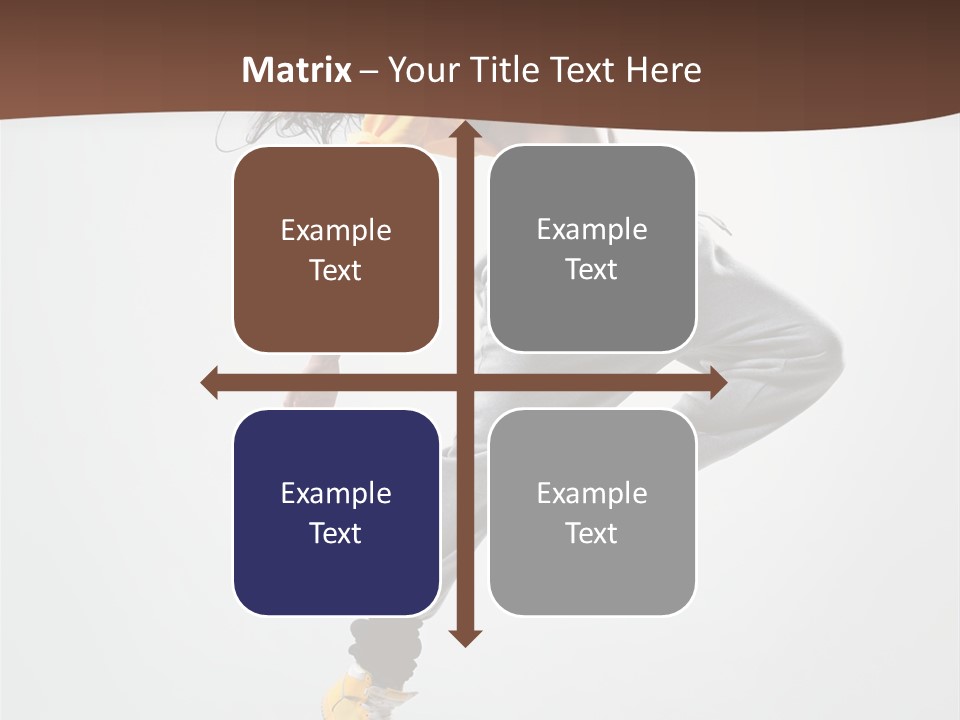 Matrix – Your Title Text Here

Example Text

Example Text

Example Text

Example Text